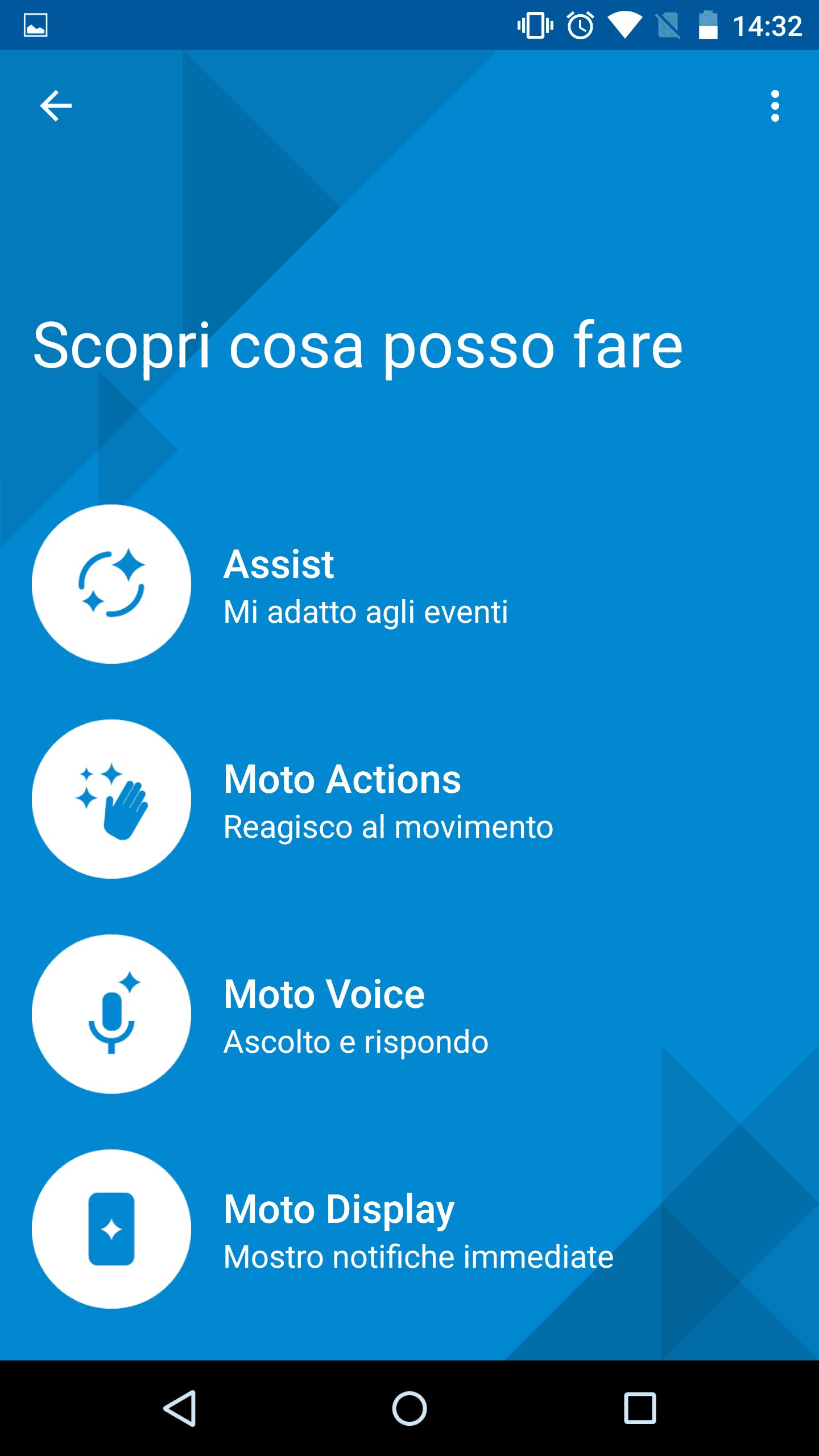 14:32

Scopri cosa posso fare

Assist
Mi adatto agli eventi

Moto Actions
Reagisco al movimento

Moto Voice
Ascolto e rispondo

Moto Display
Mostro notifiche immediate